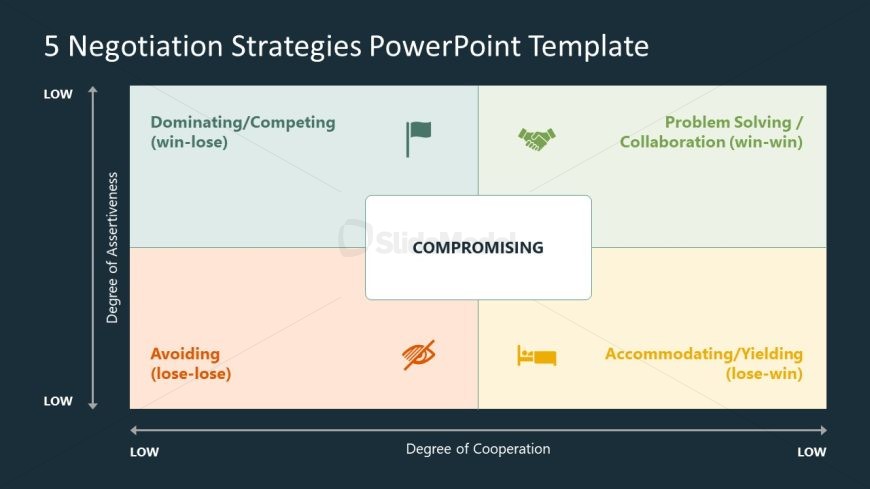 5 Negotiation Strategies PowerPoint Template

LOW

Degree of Assertiveness

LOW

Dominating/Competing (win-lose)

Problem Solving / Collaboration (win-win)

SlideModel

COMPROMISING

Avoiding (lose-lose)

Accommodating/Yielding (lose-win)

LOW

Degree of Cooperation

LOW